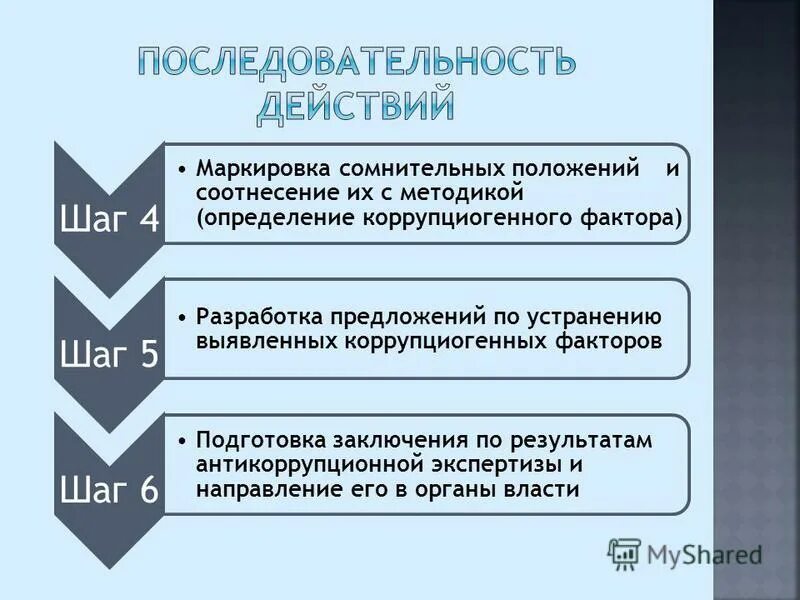 ПОСЛЕДОВАТЕЛЬНОСТЬ ДЕЙСТВИЙ

Шаг 4

• Маркировка сомнительных положений и соотнесение их с методикой (определение коррупциогенного фактора)

Шаг 5

• Разработка предложений по устранению выявленных коррупциогенных факторов

Шаг 6

• Подготовка заключения по результатам антикоррупционной экспертизы и направление его в органы власти

MyShared